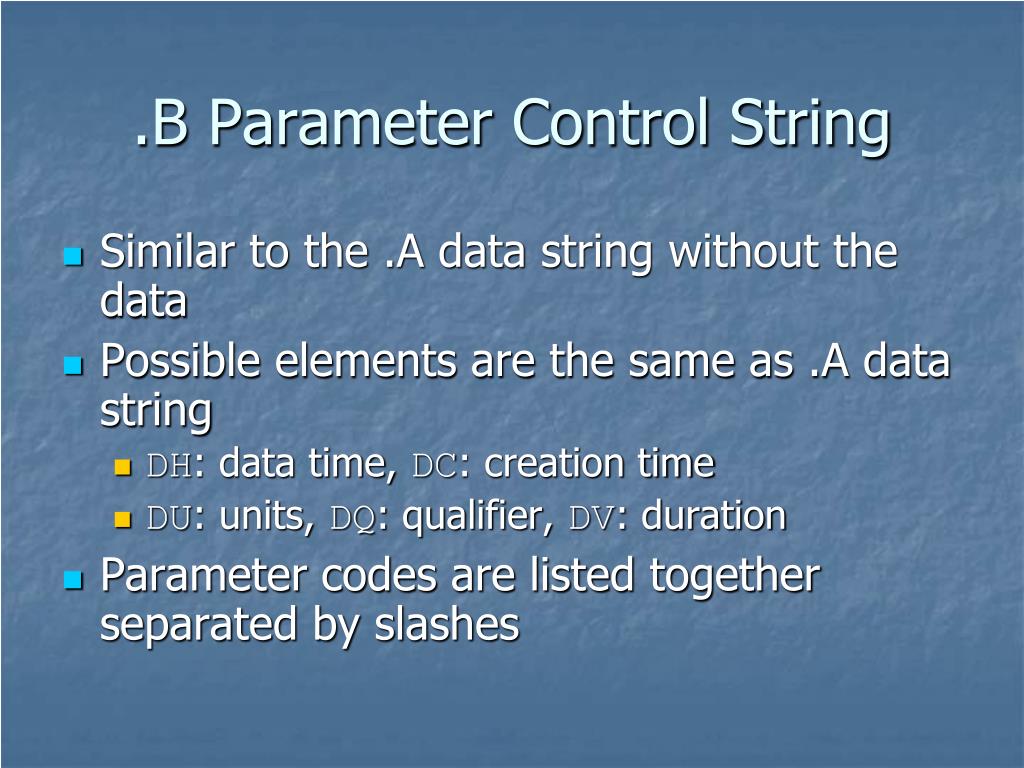 .B Parameter Control String

Similar to the .A data string without the data

Possible elements are the same as .A data string

DH: data time, DC: creation time

DU: units, DQ: qualifier, DV: duration

Parameter codes are listed together separated by slashes